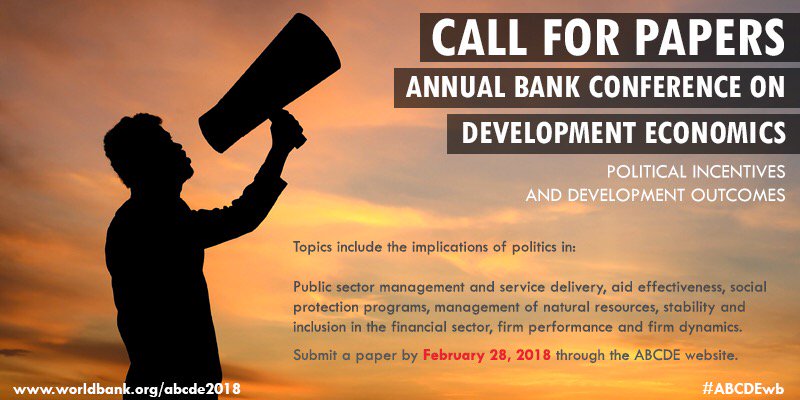 CALL FOR PAPERS
ANNUAL BANK CONFERENCE ON
DEVELOPMENT ECONOMICS

POLITICAL INCENTIVES
AND DEVELOPMENT OUTCOMES

Topics include the implications of politics in:

Public sector management and service delivery, aid effectiveness, social protection programs, management of natural resources, stability and inclusion in the financial sector, firm performance and firm dynamics.

Submit a paper by February 28, 2018 through the ABCDE website.

www.worldbank.org/abcde2018

#ABCDEwb